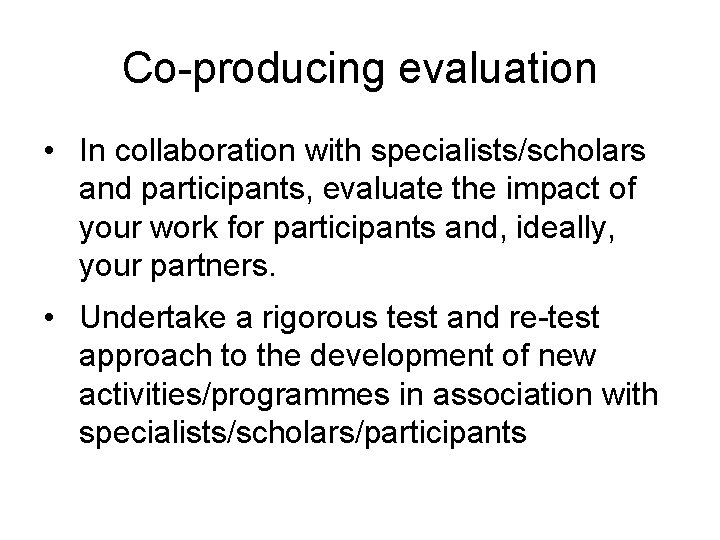 Co-producing evaluation

• In collaboration with specialists/scholars and participants, evaluate the impact of your work for participants and, ideally, your partners.

• Undertake a rigorous test and re-test approach to the development of new activities/programmes in association with specialists/scholars/participants